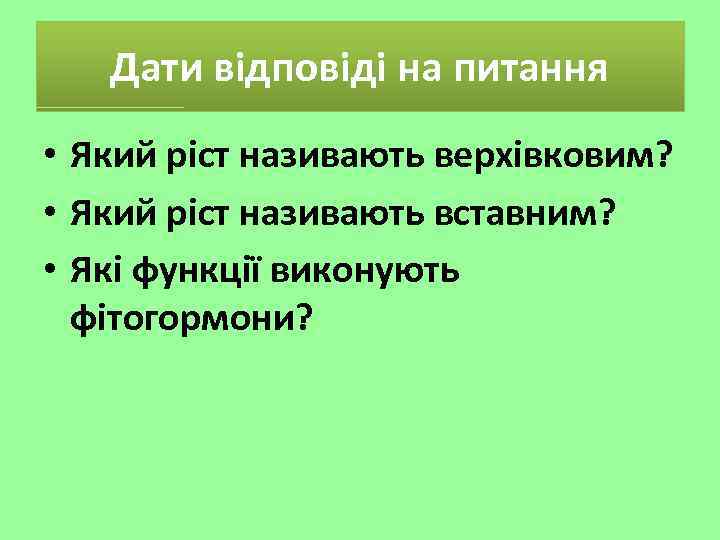 Дати відповіді на питання

• Який ріст називають верхівковим?
• Який ріст називають вставним?
• Які функції виконують фітогормони?